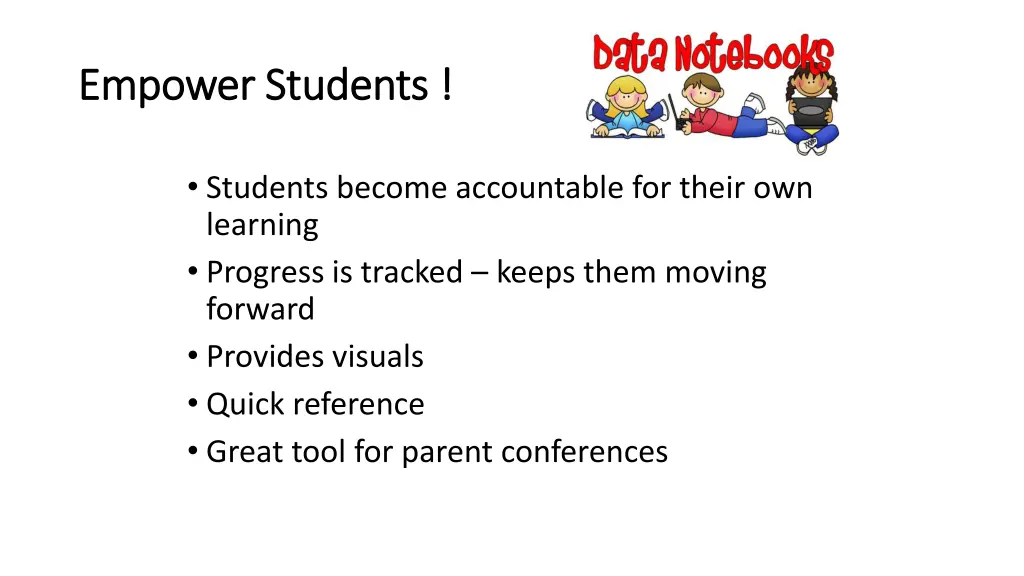 Empower Students !

Data Notebooks

• Students become accountable for their own learning
• Progress is tracked – keeps them moving forward
• Provides visuals
• Quick reference
• Great tool for parent conferences